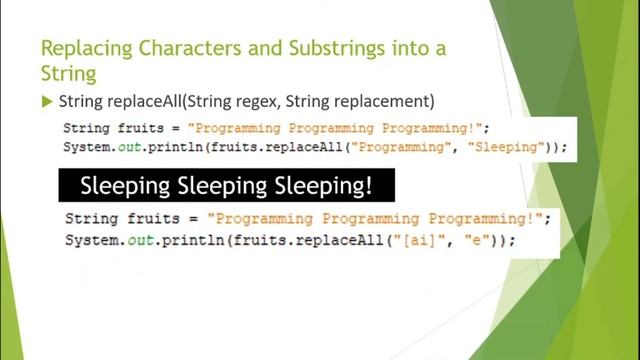 Replacing Characters and Substrings into a String

▶ String replaceAll(String regex, String replacement)

String fruits = "Programming Programming Programming!";
System.out.println(fruits.replaceAll("Programming", "Sleeping"));

Sleeping Sleeping Sleeping!

String fruits = "Programming Programming Programming!";
System.out.println(fruits.replaceAll("[ai]", "e"));